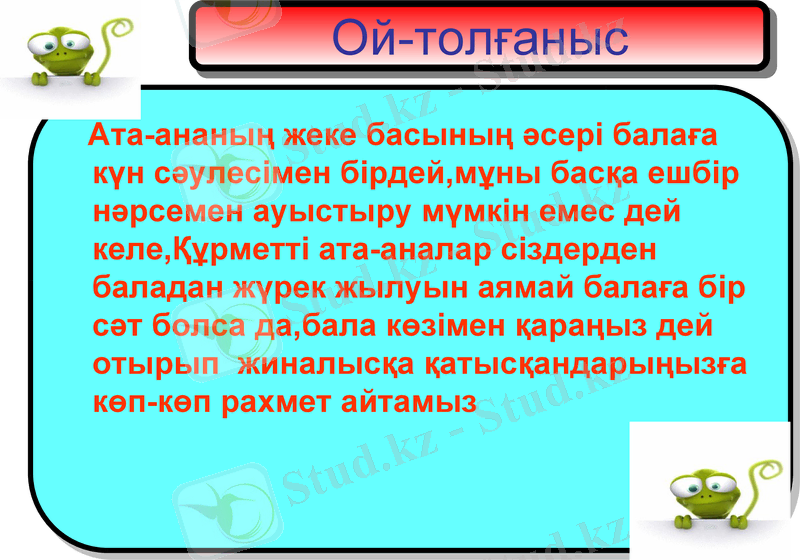 Ой-толғаныс

Ата-ананың жеке басының әсері балаға күн сәулесімен бірдей,мұны басқа ешбір нәрсемен ауыстыру мүмкін емес дей келе,Құрметті ата-аналар сіздерден баладан жүрек жылуын аямай балаға бір сәт болса да,бала көзімен қараңыз дей отырып жиналысқа қатысқандарыңызға көп-көп рахмет айтамыз

Stud.kz - Stud.kz